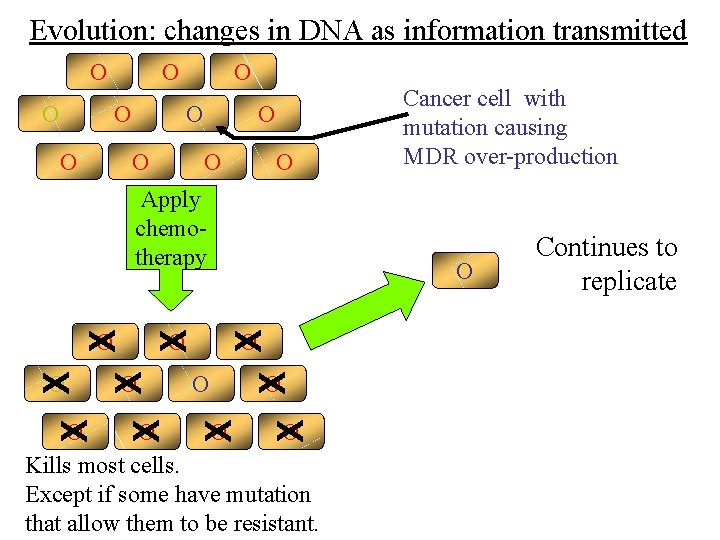 Evolution: changes in DNA as information transmitted

O O O
O O O O
O O O O

Cancer cell with mutation causing MDR over-production

Apply chemo-therapy

O

Continues to replicate

O

Kills most cells.
Except if some have mutation that allow them to be resistant.